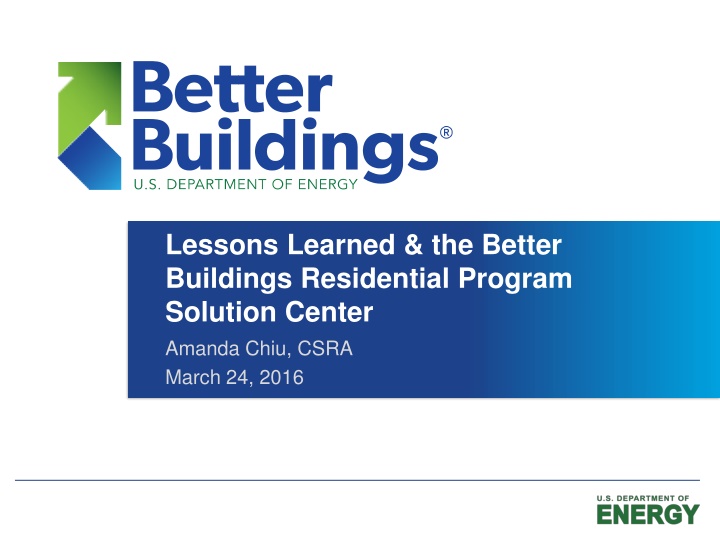 Better Buildings®
U.S. DEPARTMENT OF ENERGY

Lessons Learned & the Better Buildings Residential Program Solution Center

Amanda Chiu, CSRA

March 24, 2016

U.S. DEPARTMENT OF
ENERGY